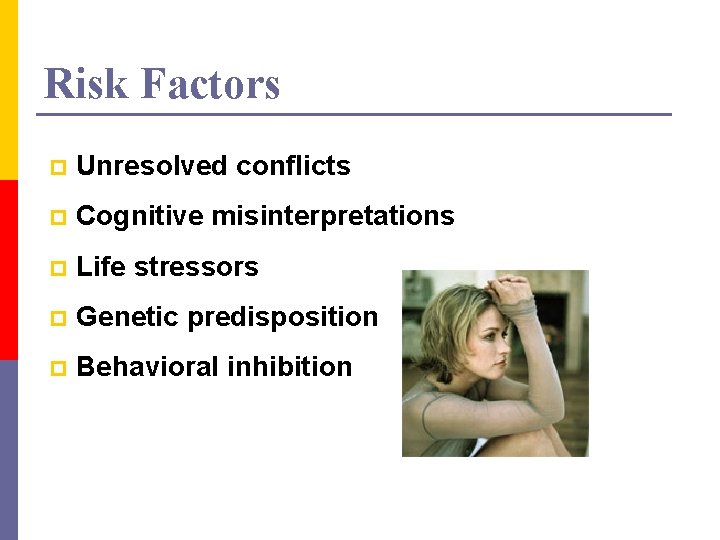 Risk Factors

Unresolved conflicts

Cognitive misinterpretations

Life stressors

Genetic predisposition

Behavioral inhibition